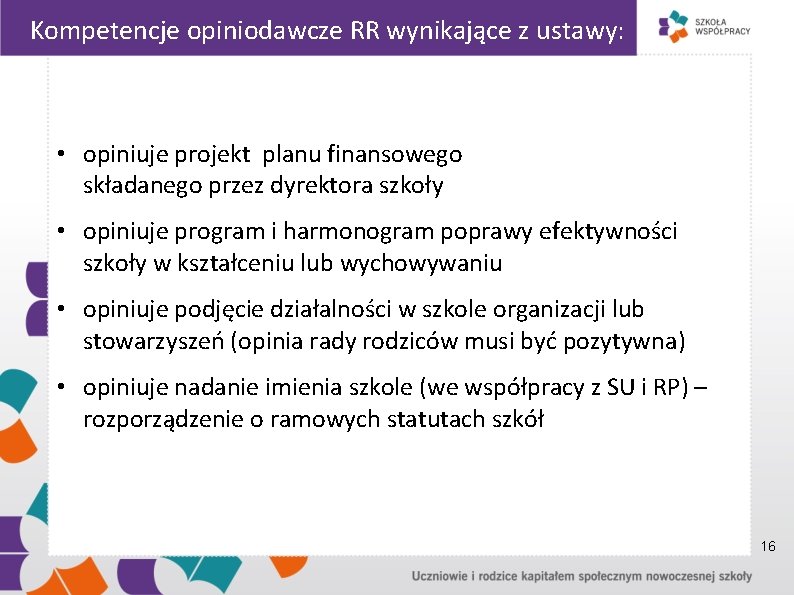 Kompetencje opiniodawcze RR wynikające z ustawy:

SZKOŁA WSPÓŁPRACY

• opiniuje projekt planu finansowego składanego przez dyrektora szkoły

• opiniuje program i harmonogram poprawy efektywności szkoły w kształceniu lub wychowywaniu

• opiniuje podjęcie działalności w szkole organizacji lub stowarzyszeń (opinia rady rodziców musi być pozytywna)

• opiniuje nadanie imienia szkole (we współpracy z SU i RP) – rozporządzenie o ramowych statutach szkół

16

Uczniowie i rodzice kapitałem społecznym nowoczesnej szkoły